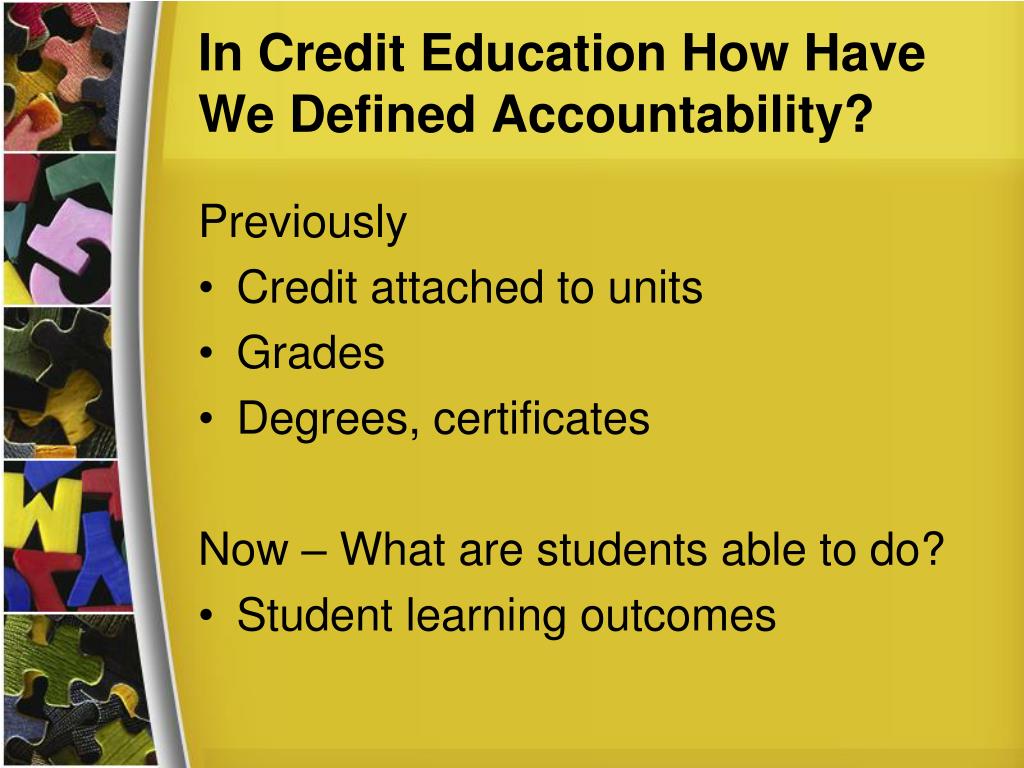 In Credit Education How Have We Defined Accountability?

Previously
• Credit attached to units
• Grades
• Degrees, certificates

Now – What are students able to do?
• Student learning outcomes